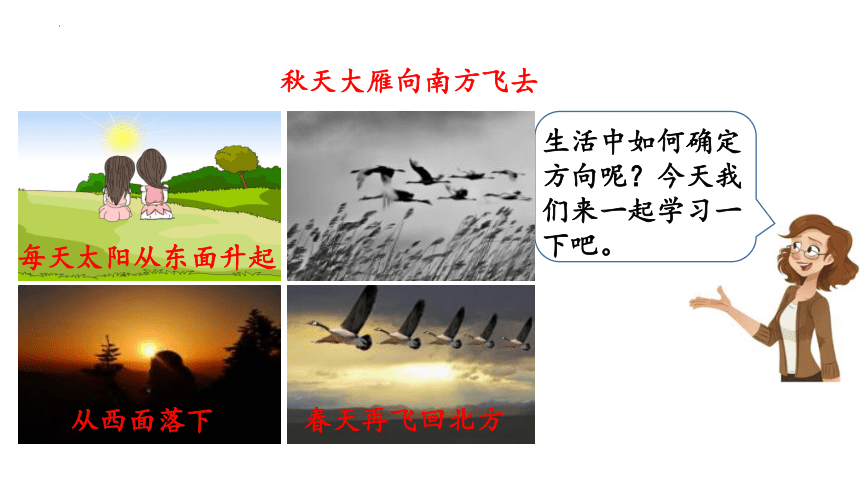 秋天大雁向南方飞去

每天太阳从东面升起

从西面落下

春天再飞回北方

生活中如何确定方向呢？今天我们来一起学习一下吧。